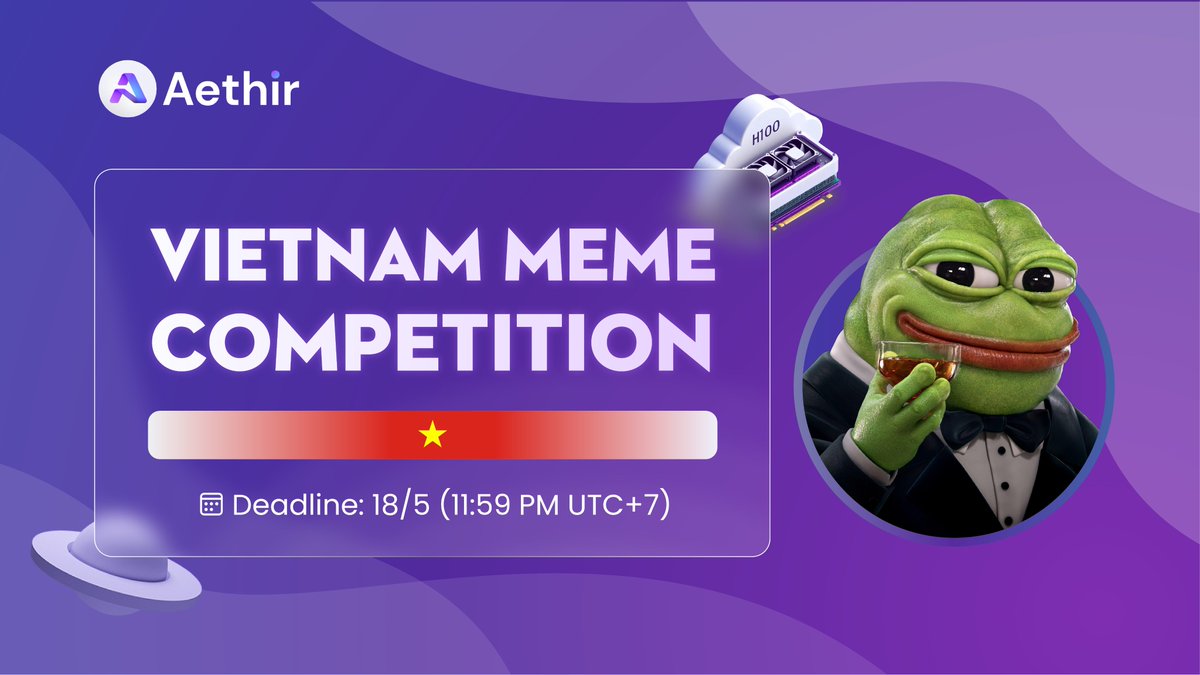 Aethir

H100

VIETNAM MEME COMPETITION

Deadline: 18/5 (11:59 PM UTC+7)